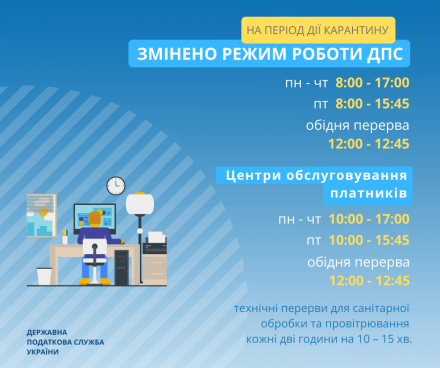 НА ПЕРІОД ДІЇ КАРАНТИНУ
ЗМІНЕНО РЕЖИМ РОБОТИ ДПС

пн - чт 8:00 - 17:00
пт 8:00 - 15:45
обідня перерва
12:00 - 12:45

Центри обслуговування платників

пн - чт 10:00 - 17:00
пт 10:00 - 15:45
обідня перерва
12:00 - 12:45

технічні перерви для санітарної обробки та провітрювання кожні дві години на 10 – 15 хв.

ДЕРЖАВНА
ПОДАТКОВА СЛУЖБА
УКРАЇНИ